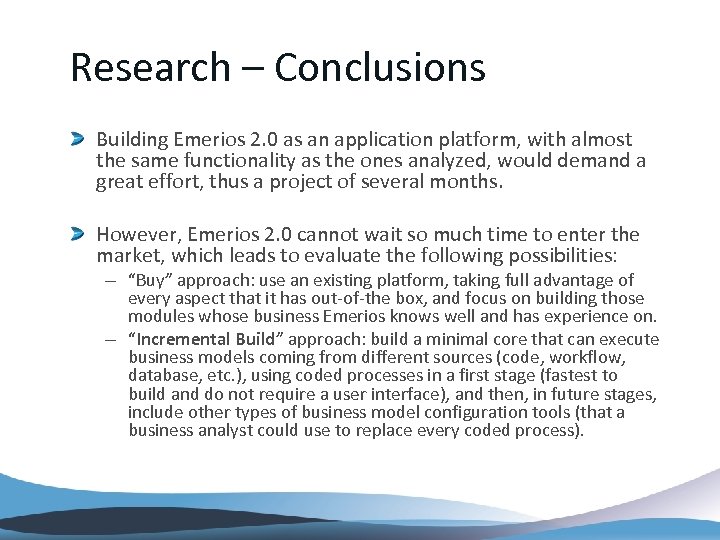 Research – Conclusions

Building Emerios 2.0 as an application platform, with almost the same functionality as the ones analyzed, would demand a great effort, thus a project of several months.

However, Emerios 2.0 cannot wait so much time to enter the market, which leads to evaluate the following possibilities:

– "Buy" approach: use an existing platform, taking full advantage of every aspect that it has out-of-the box, and focus on building those modules whose business Emerios knows well and has experience on.

– "Incremental Build" approach: build a minimal core that can execute business models coming from different sources (code, workflow, database, etc.), using coded processes in a first stage (fastest to build and do not require a user interface), and then, in future stages, include other types of business model configuration tools (that a business analyst could use to replace every coded process).